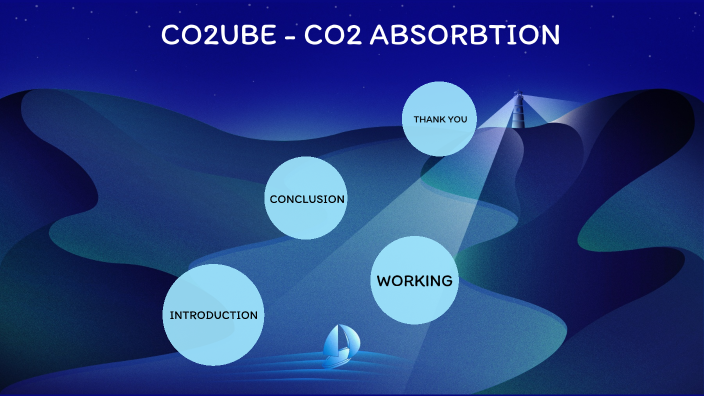 CO2UBE - CO2 ABSORBTION

THANK YOU

CONCLUSION

WORKING

INTRODUCTION